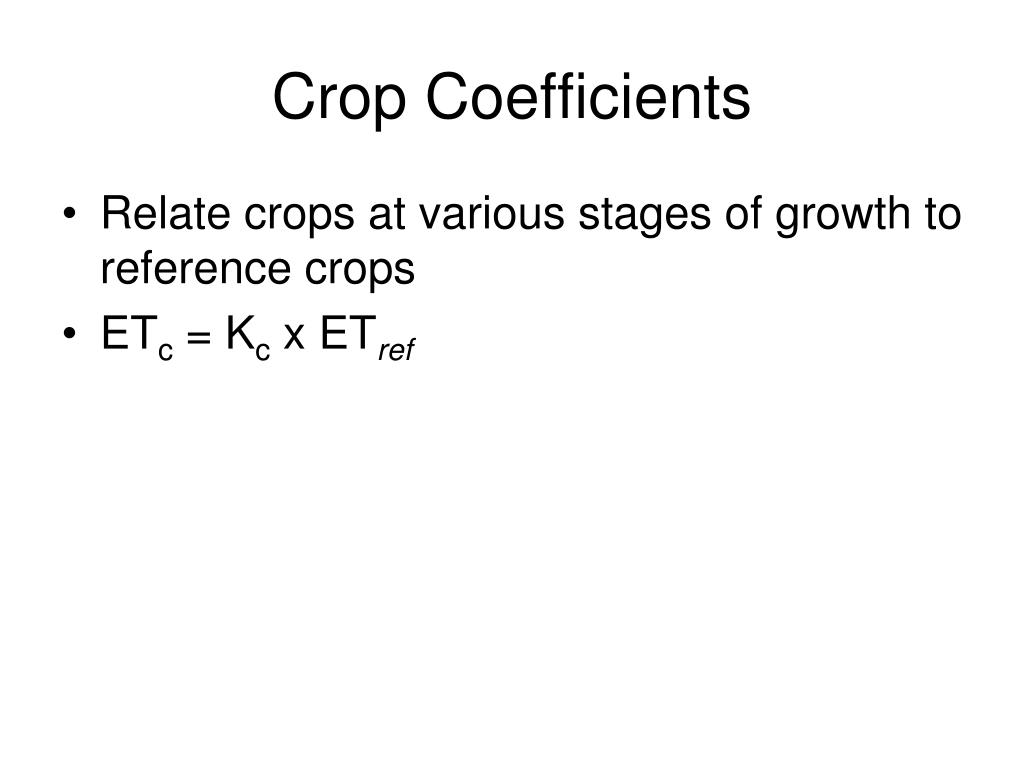 Crop Coefficients

• Relate crops at various stages of growth to reference crops
• $ET_c = K_c \times ET_{ref}$